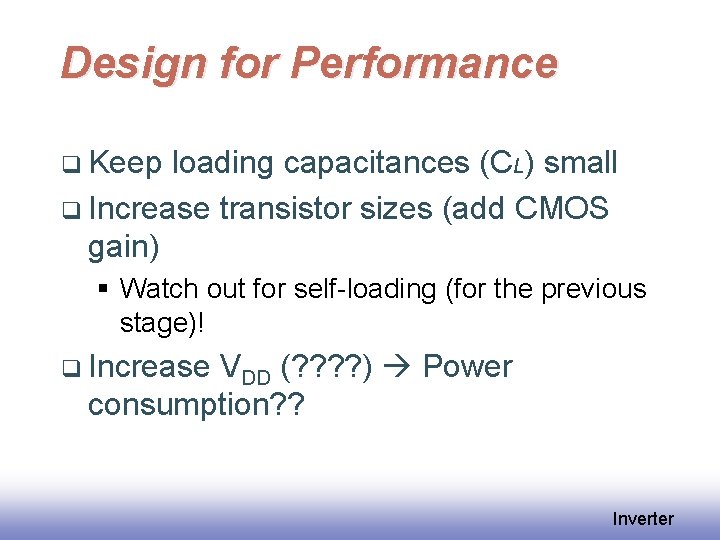 Design for Performance

❑ Keep loading capacitances ($C_L$) small

❑ Increase transistor sizes (add CMOS gain)

▪ Watch out for self-loading (for the previous stage)!

❑ Increase $V_{DD}$ (????) → Power consumption??

Inverter